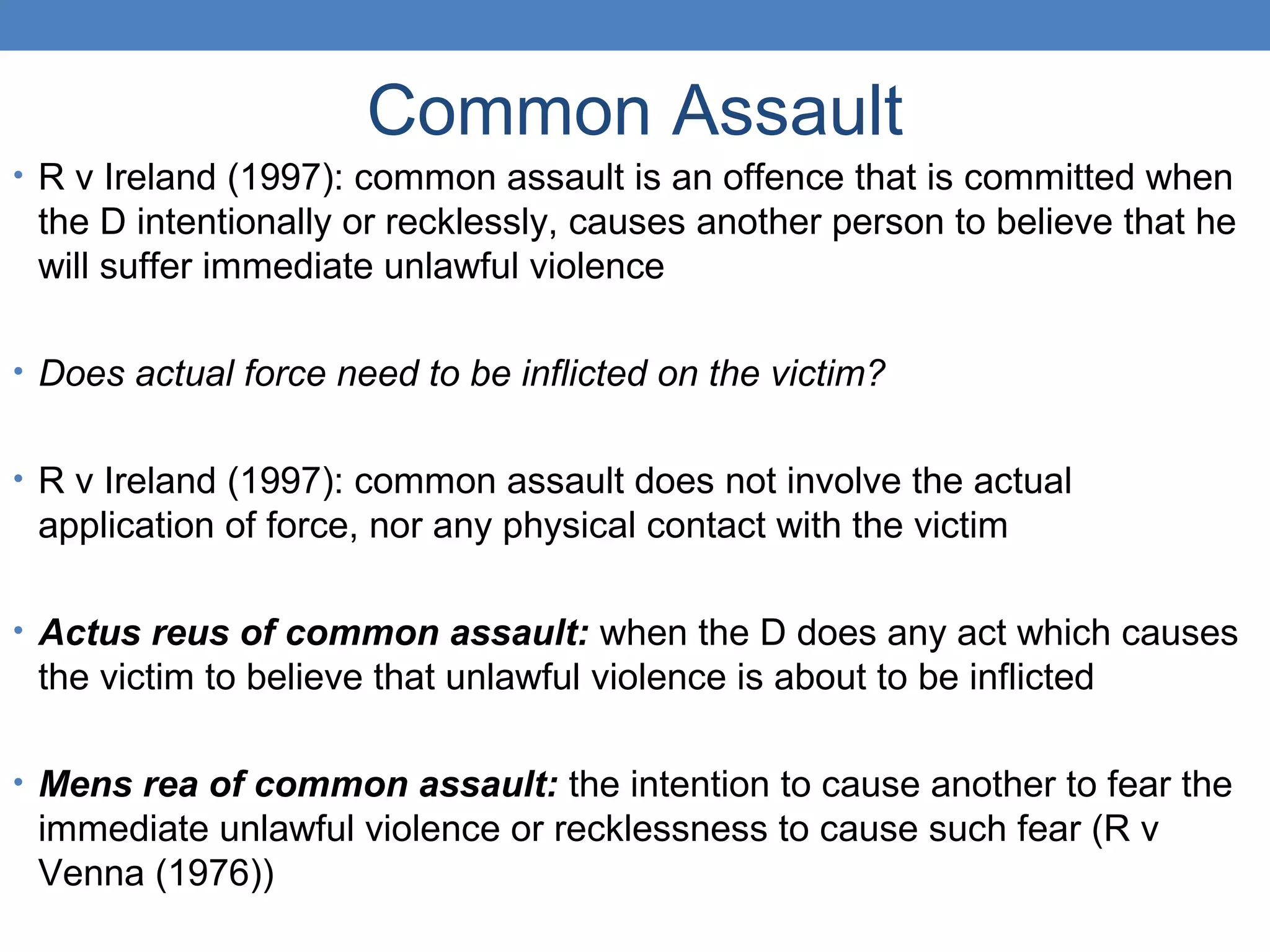 Common Assault

• R v Ireland (1997): common assault is an offence that is committed when the D intentionally or recklessly, causes another person to believe that he will suffer immediate unlawful violence

• Does actual force need to be inflicted on the victim?

• R v Ireland (1997): common assault does not involve the actual application of force, nor any physical contact with the victim

• Actus reus of common assault: when the D does any act which causes the victim to believe that unlawful violence is about to be inflicted

• Mens rea of common assault: the intention to cause another to fear the immediate unlawful violence or recklessness to cause such fear (R v Venna (1976))